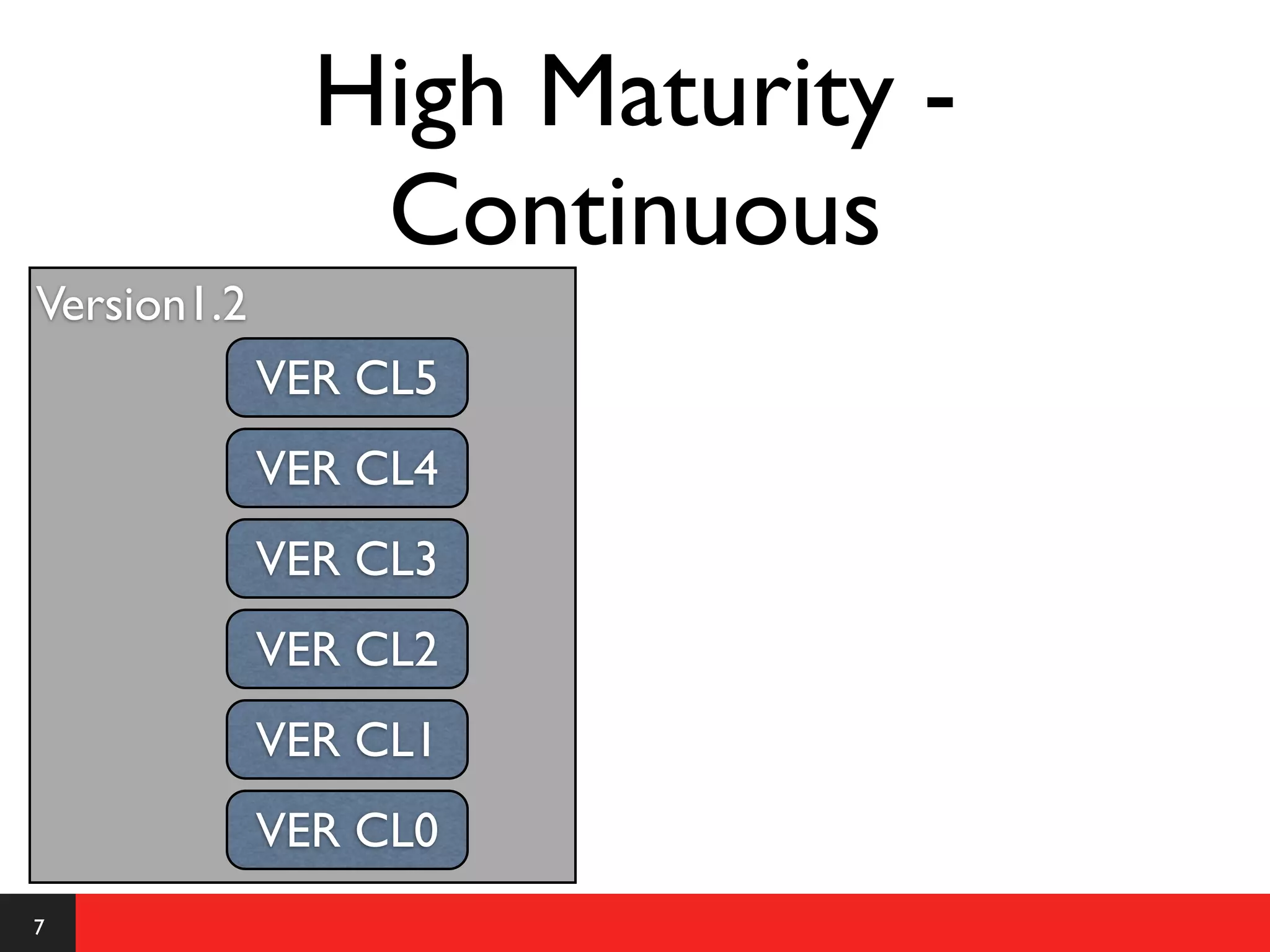 High Maturity - Continuous

Version1.2

VER CL5

VER CL4

VER CL3

VER CL2

VER CL1

VER CL0

7